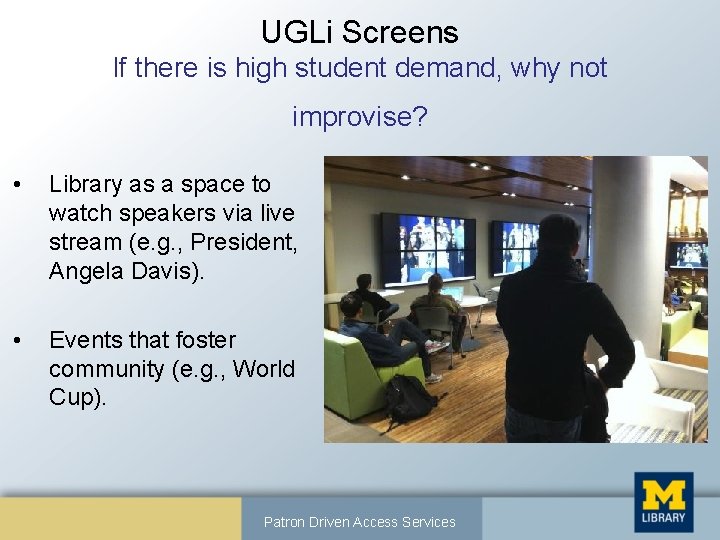 UGLi Screens
If there is high student demand, why not improvise?

• Library as a space to watch speakers via live stream (e.g., President, Angela Davis).

• Events that foster community (e.g., World Cup).

Patron Driven Access Services

M
LIBRARY